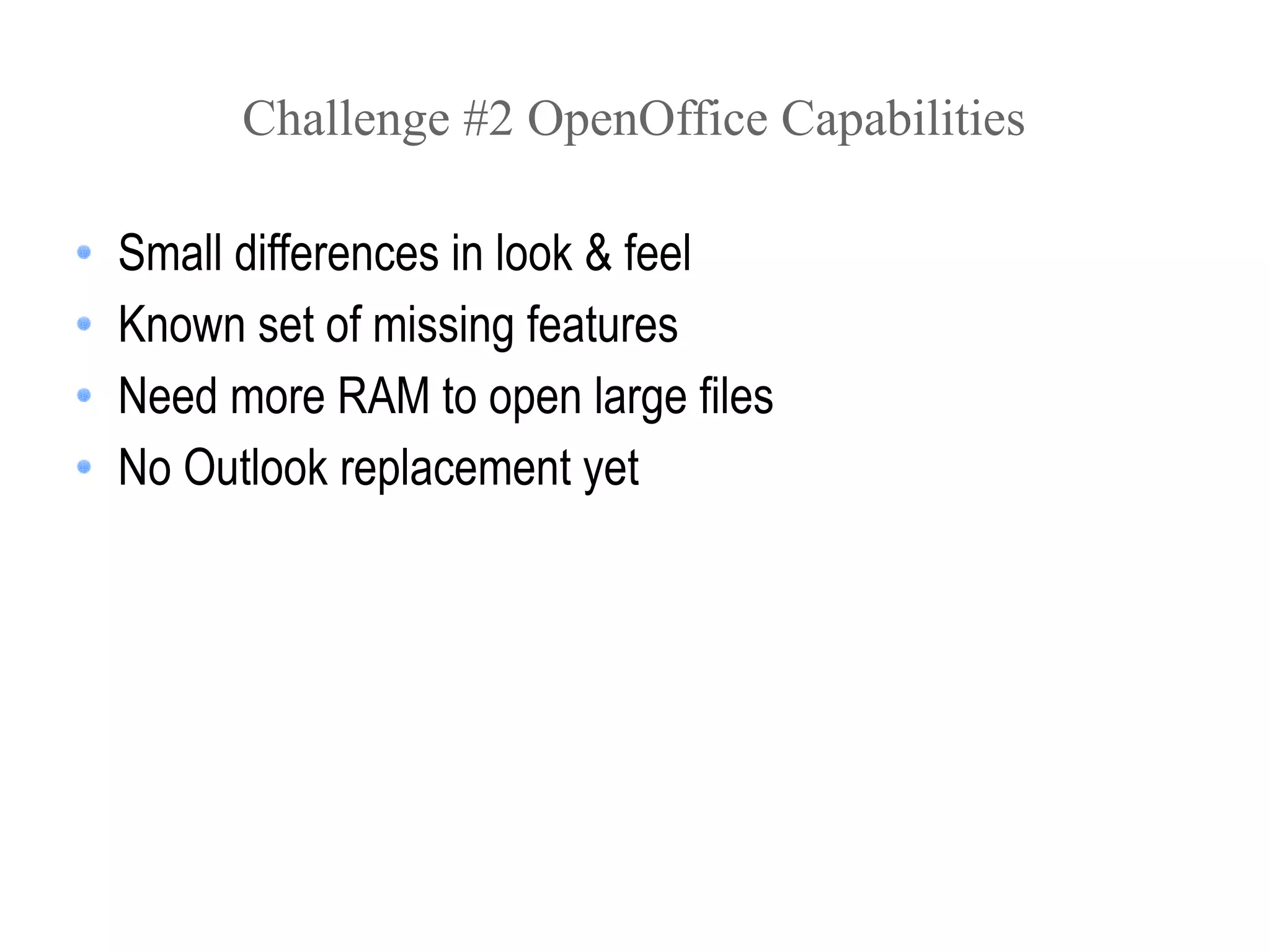 Challenge #2 OpenOffice Capabilities

- Small differences in look & feel
- Known set of missing features
- Need more RAM to open large files
- No Outlook replacement yet